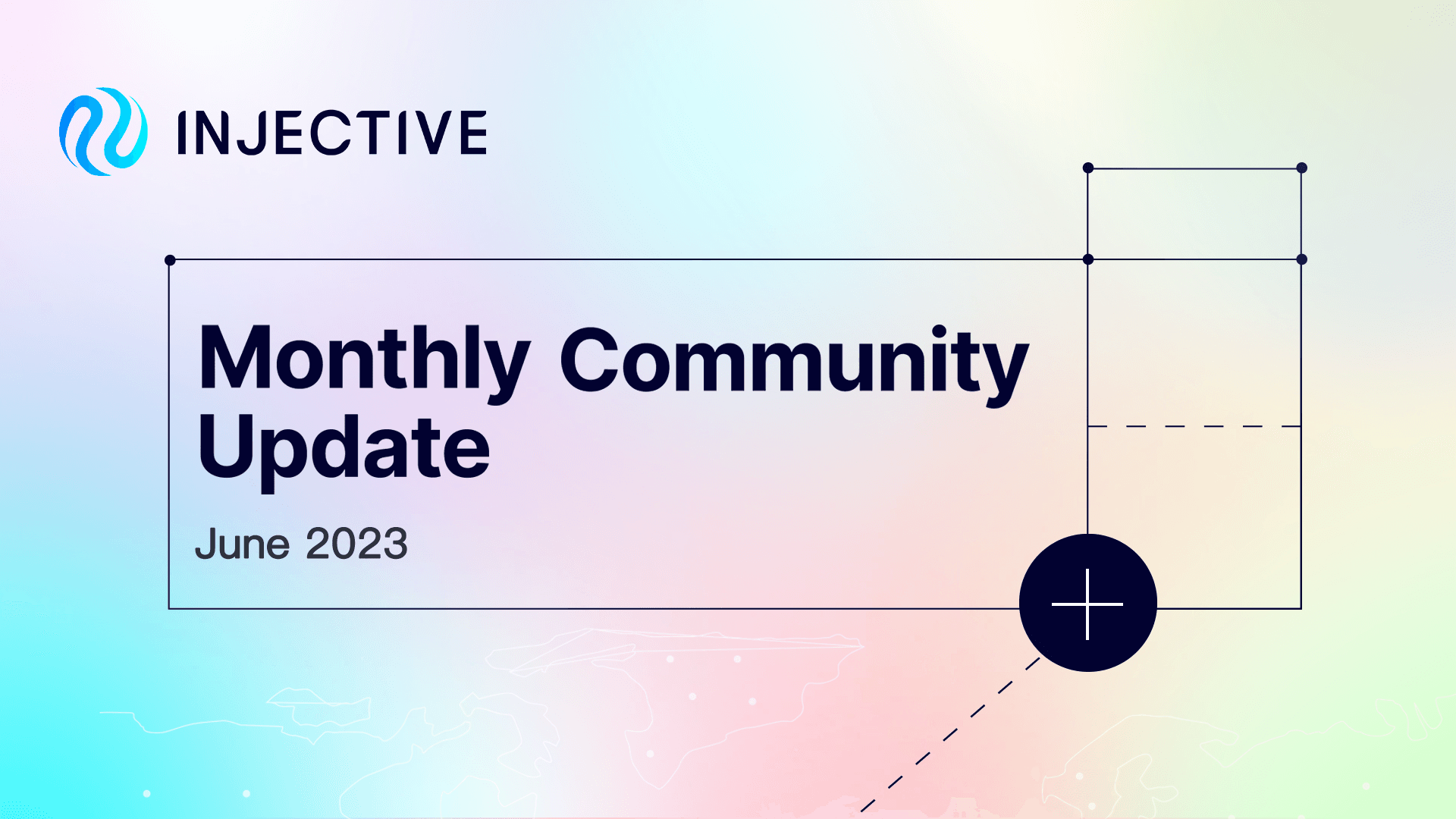 INJECTIVE

Monthly Community Update

June 2023